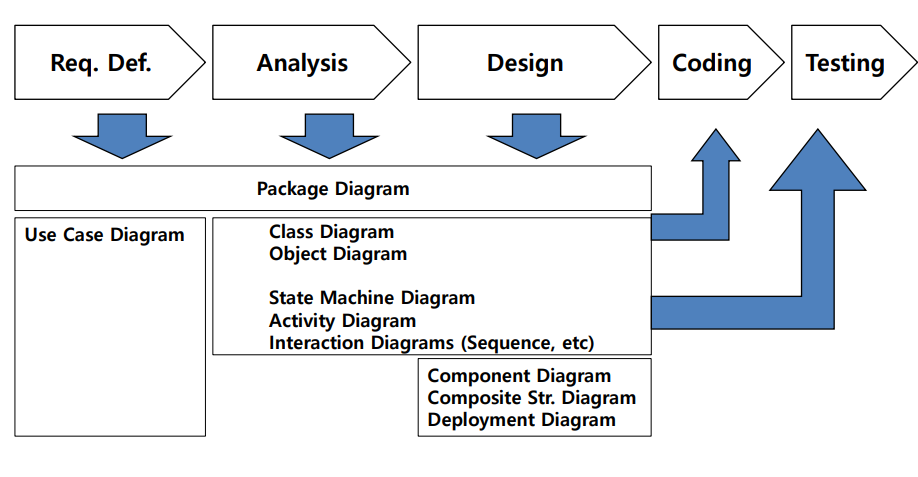 Req. Def.

Analysis

Design

Coding

Testing

Package Diagram

Use Case Diagram

Class Diagram
Object Diagram

State Machine Diagram
Activity Diagram
Interaction Diagrams (Sequence, etc)

Component Diagram
Composite Str. Diagram
Deployment Diagram